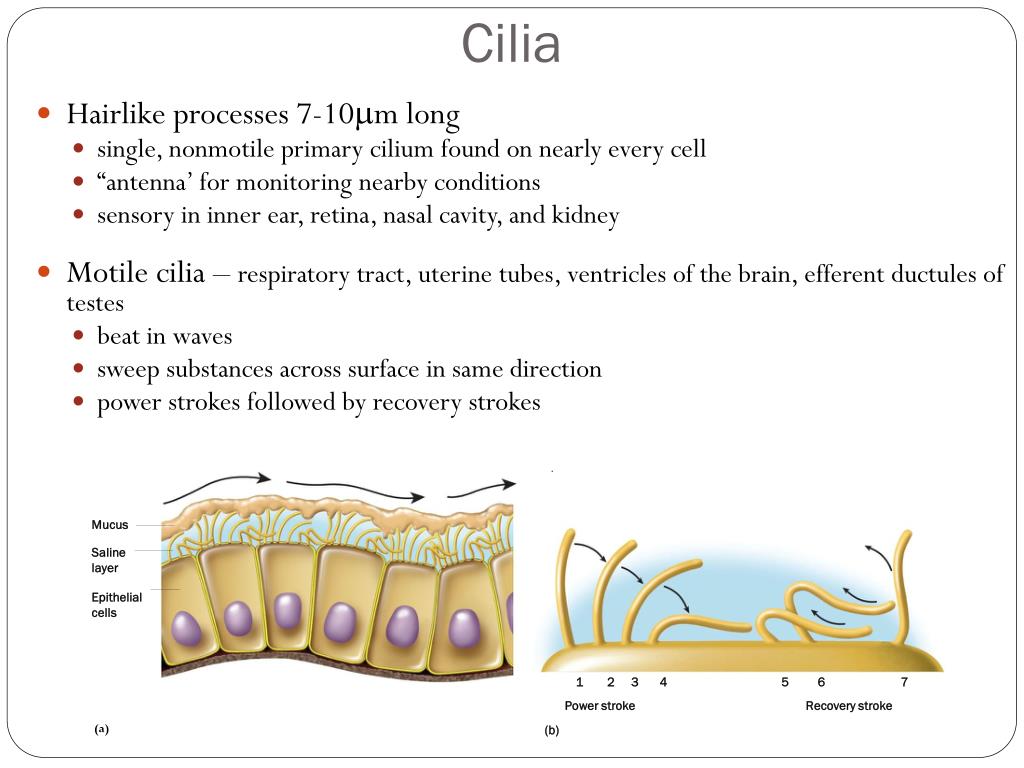 Cilia

Hairlike processes 7-10μm long

single, nonmotile primary cilium found on nearly every cell

“antenna’ for monitoring nearby conditions

sensory in inner ear, retina, nasal cavity, and kidney

Motile cilia – respiratory tract, uterine tubes, ventricles of the brain, efferent ductules of testes

beat in waves

sweep substances across surface in same direction

power strokes followed by recovery strokes

Mucus

Saline layer

Epithelial cells

(a)

1 2 3 4 5 6 7

Power stroke

Recovery stroke

(b)